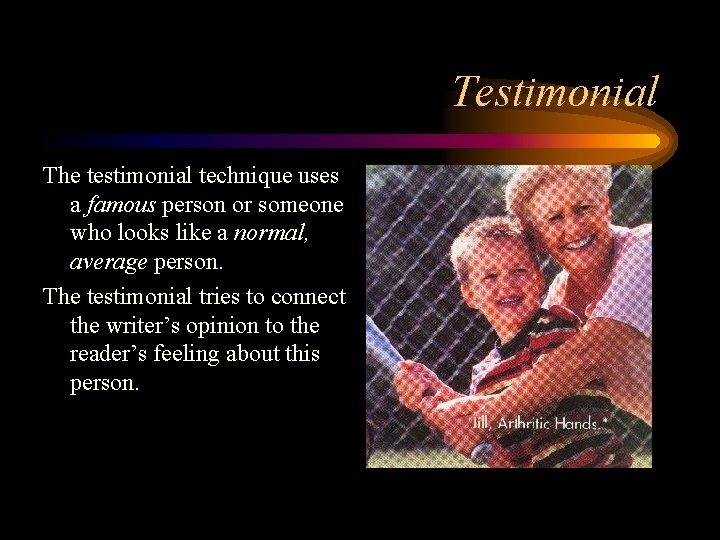 Testimonial

The testimonial technique uses a famous person or someone who looks like a normal, average person.

The testimonial tries to connect the writer's opinion to the reader's feeling about this person.

Jill, Arthritic Hands.*